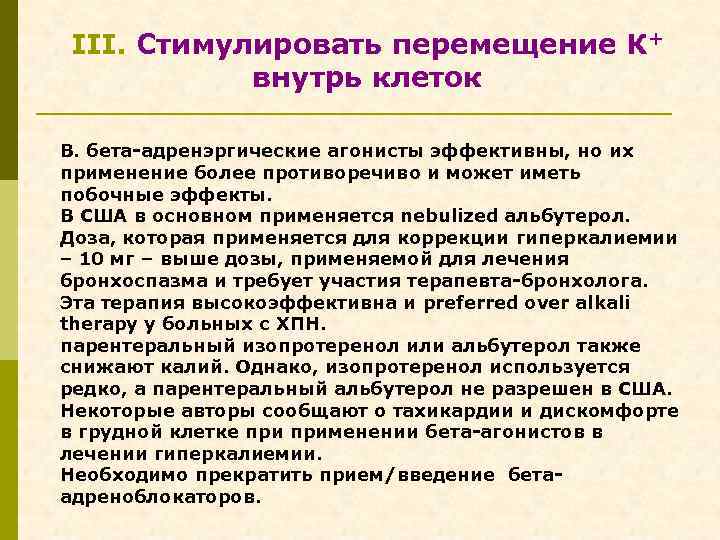 III. Стимулировать перемещение $K^+$ внутрь клеток

В. бета-адренэргические агонисты эффективны, но их применение более противоречиво и может иметь побочные эффекты.
В США в основном применяется nebulized альбутерол. Доза, которая применяется для коррекции гиперкалиемии – 10 мг – выше дозы, применяемой для лечения бронхоспазма и требует участия терапевта-бронхолога. Эта терапия высокоэффективна и preferred over alkali therapy у больных с ХПН.
парентеральный изопротеренол или альбутерол также снижают калий. Однако, изопротеренол используется редко, а парентеральный альбутерол не разрешен в США. Некоторые авторы сообщают о тахикардии и дискомфорте в грудной клетке при применении бета-агонистов в лечении гиперкалиемии.
Необходимо прекратить прием/введение бета-адреноблокаторов.